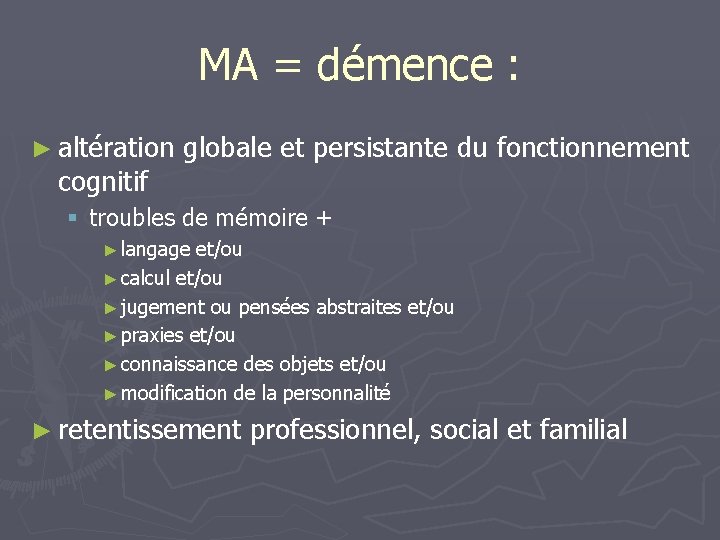 MA = démence :

► altération globale et persistante du fonctionnement cognitif

▪ troubles de mémoire +

► langage et/ou
► calcul et/ou
► jugement ou pensées abstraites et/ou
► praxies et/ou
► connaissance des objets et/ou
► modification de la personnalité

► retentissement professionnel, social et familial